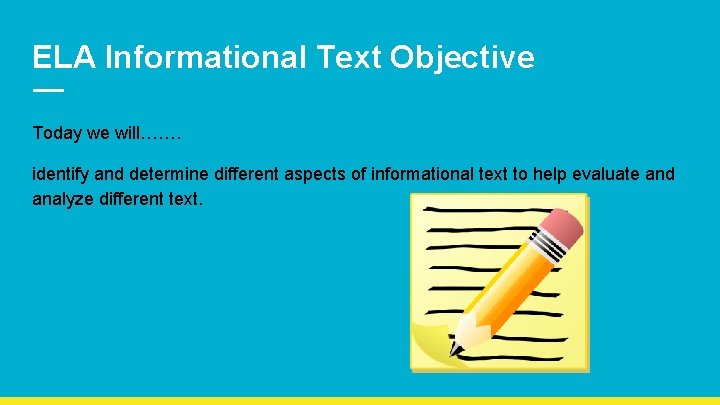 ELA Informational Text Objective

Today we will…….

identify and determine different aspects of informational text to help evaluate and analyze different text.